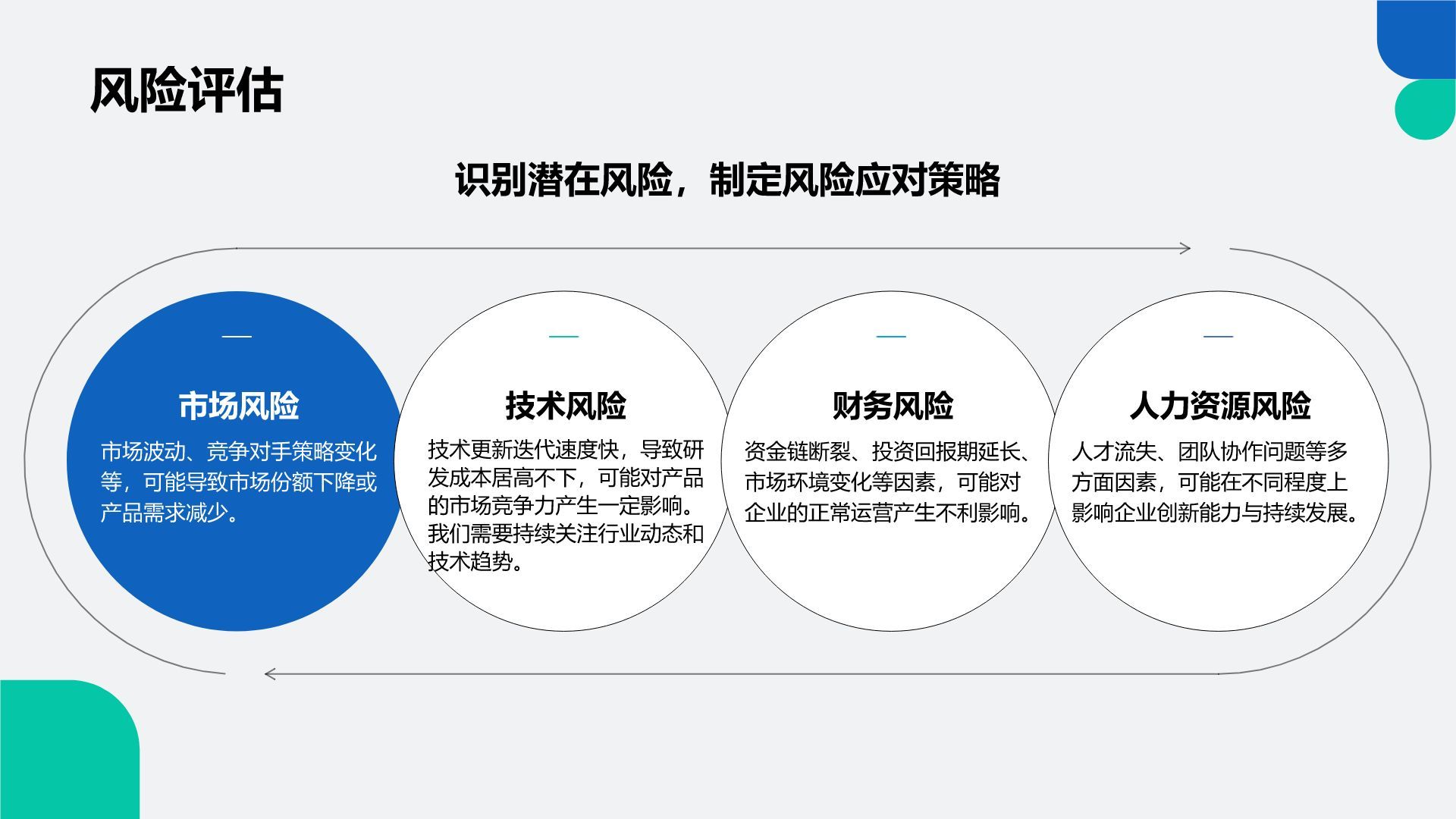 风险评估

识别潜在风险，制定风险应对策略

市场风险

市场波动、竞争对手策略变化等，可能导致市场份额下降或产品需求减少。

技术风险

技术更新迭代速度快，导致研发成本居高不下，可能对产品的市场竞争力产生一定影响。我们需要持续关注行业动态和技术趋势。

财务风险

资金链断裂、投资回报期延长、市场环境变化等因素，可能对企业的正常运营产生不利影响。

人力资源风险

人才流失、团队协作问题等多方面因素，可能在不同程度上影响企业创新能力与持续发展。